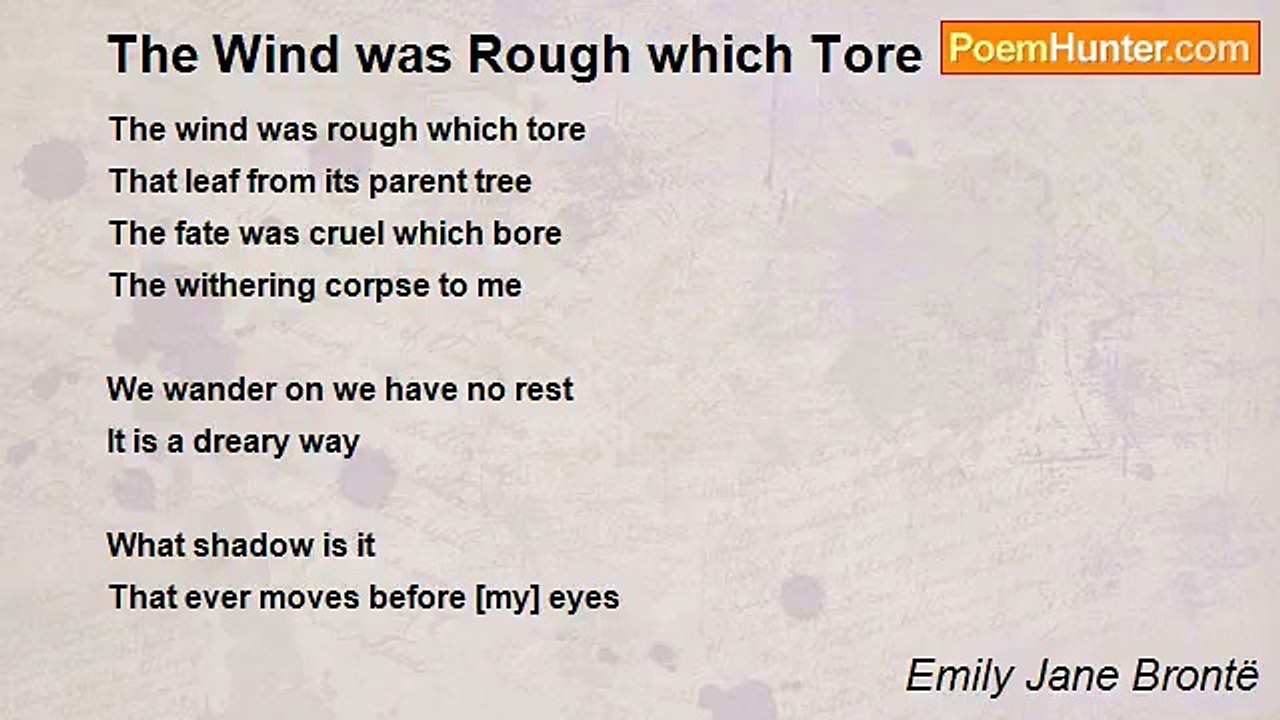 The Wind was Rough which Tore

PoemHunter.com

The wind was rough which tore
That leaf from its parent tree
The fate was cruel which bore
The withering corpse to me

We wander on we have no rest
It is a dreary way

What shadow is it
That ever moves before [my] eyes

Emily Jane Brontë